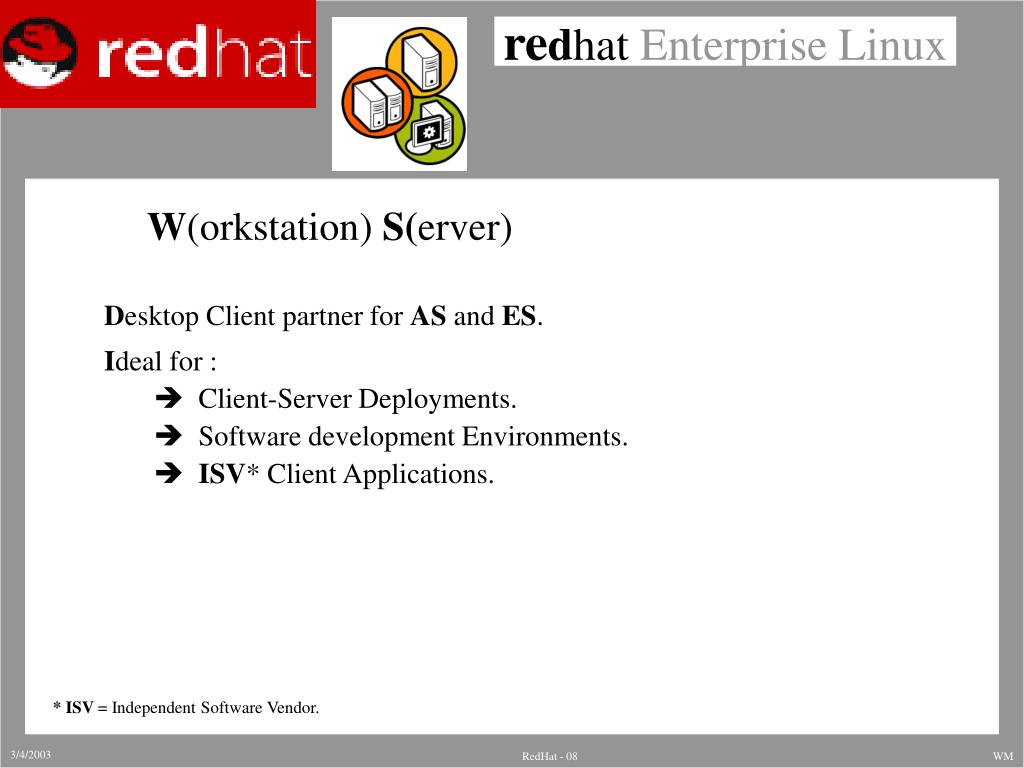 redhat

redhat Enterprise Linux

W(orkstation) S(erver)

Desktop Client partner for AS and ES.

Ideal for :
➔ Client-Server Deployments.
➔ Software development Environments.
➔ ISV* Client Applications.

* ISV = Independent Software Vendor.

3/4/2003

RedHat - 08

WM